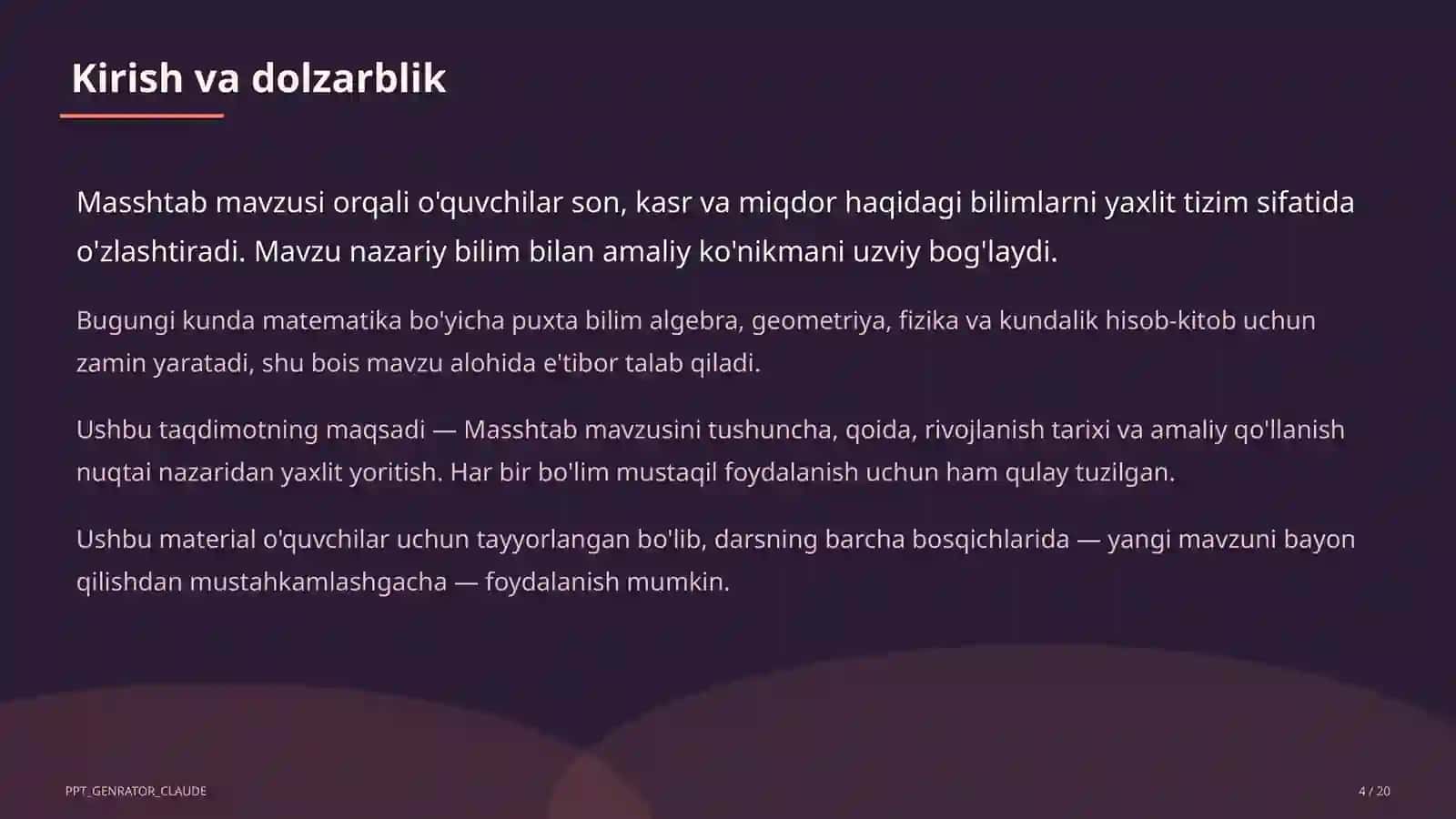 Kirish va dolzarblik

Masshtab mavzusi orqali o'quvchilar son, kasr va miqdor haqidagi bilimlarni yaxlit tizim sifatida o'zlashtiradi. Mavzu nazariy bilim bilan amaliy ko'nikmani uzviy bog'laydi.

Bugungi kunda matematika bo'yicha puxta bilim algebra, geometriya, fizika va kundalik hisob-kitob uchun zamin yaratadi, shu bois mavzu alohida e'tibor talab qiladi.

Ushbu taqdimotning maqsadi — Masshtab mavzusini tushuncha, qoida, rivojlanish tarixi va amaliy qo'llanish nuqtai nazaridan yaxlit yoritish. Har bir bo'lim mustaqil foydalanish uchun ham qulay tuzilgan.

Ushbu material o'quvchilar uchun tayyorlangan bo'lib, darsning barcha bosqichlarida — yangi mavzuni bayon qilishdan mustahkamlashgacha — foydalanish mumkin.

PPT_GENRATOR_CLAUDE

4 / 20